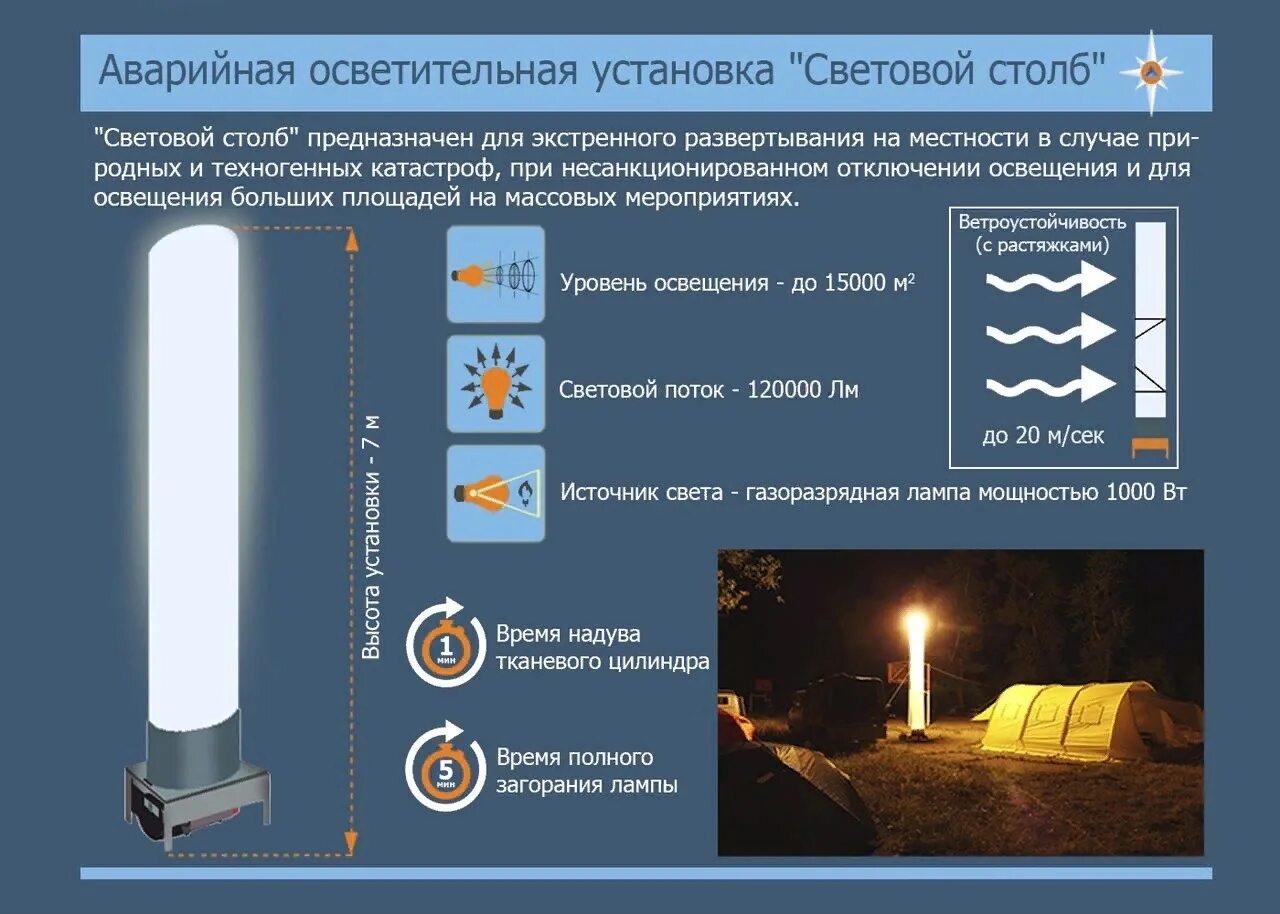 Аварийная осветительная установка "Световой столб"

"Световой столб" предназначен для экстренного развертывания на местности в случае природных и техногенных катастроф, при несанкционированном отключении освещения и для освещения больших площадей на массовых мероприятиях.

Высота установки - 7 м

Уровень освещения - до 15000 м$^2$

Световой поток - 120000 Лм

Источник света - газоразрядная лампа мощностью 1000 Вт

Ветроустойчивость (с растяжками)

до 20 м/сек

1 мин

Время надува тканевого цилиндра

5 мин

Время полного загорания лампы